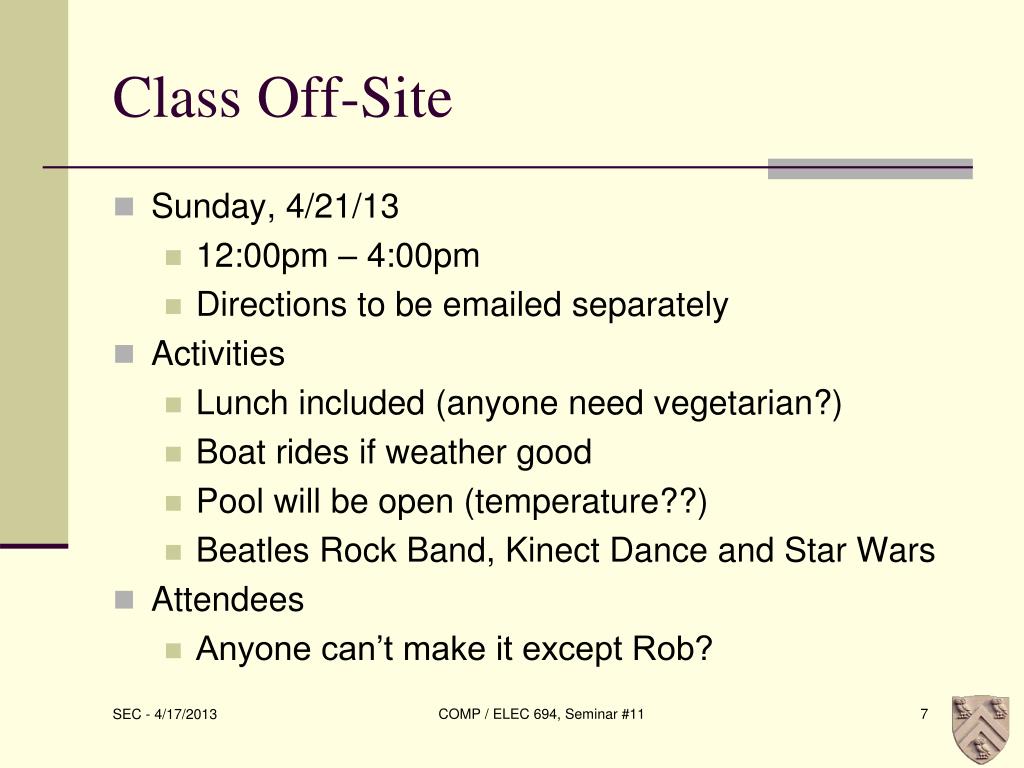 Class Off-Site

Sunday, 4/21/13
12:00pm – 4:00pm
Directions to be emailed separately
Activities
Lunch included (anyone need vegetarian?)
Boat rides if weather good
Pool will be open (temperature??)
Beatles Rock Band, Kinect Dance and Star Wars
Attendees
Anyone can’t make it except Rob?

SEC - 4/17/2013
COMP / ELEC 694, Seminar #11
7